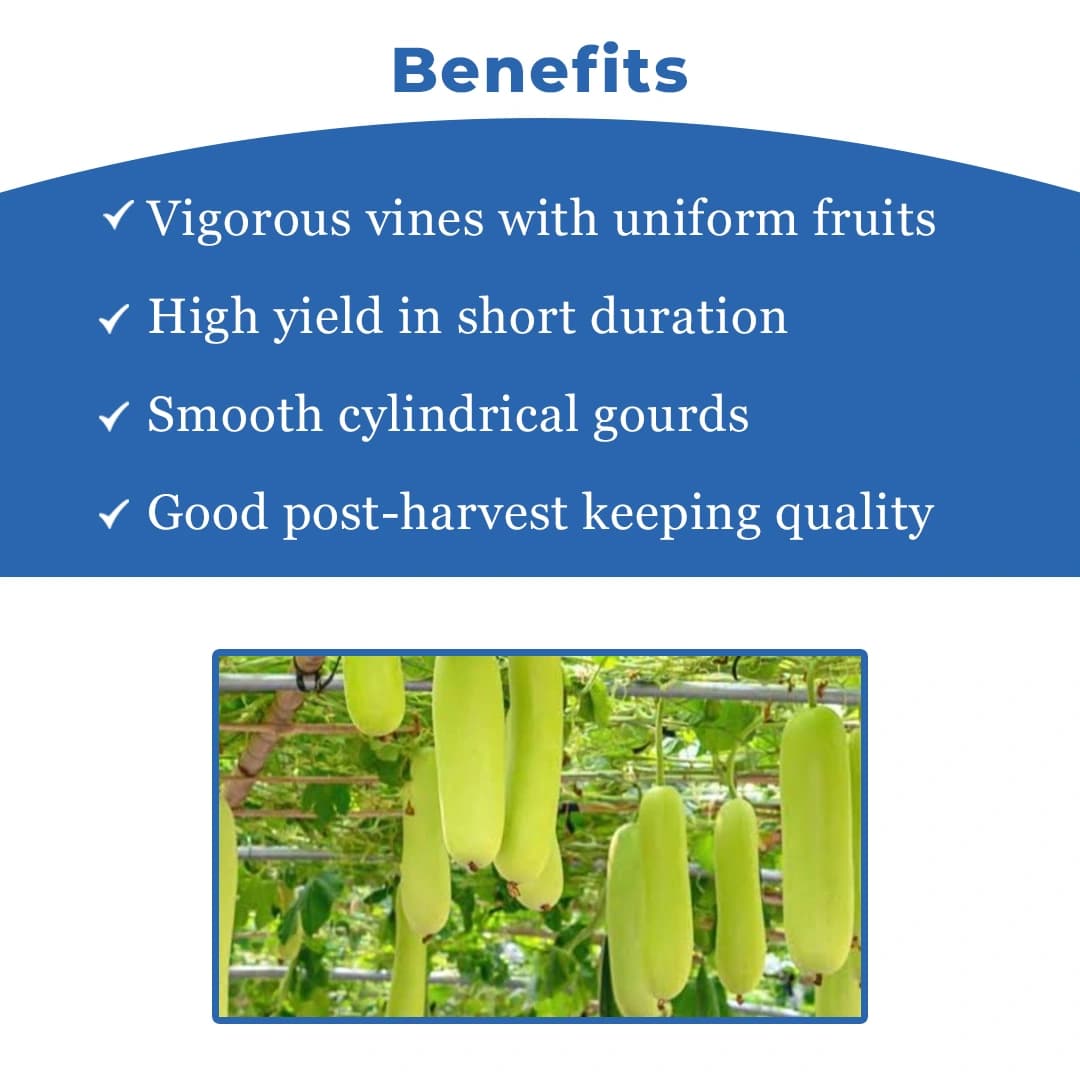 Benefits

✓ Vigorous vines with uniform fruits

✓ High yield in short duration

✓ Smooth cylindrical gourds

✓ Good post-harvest keeping quality